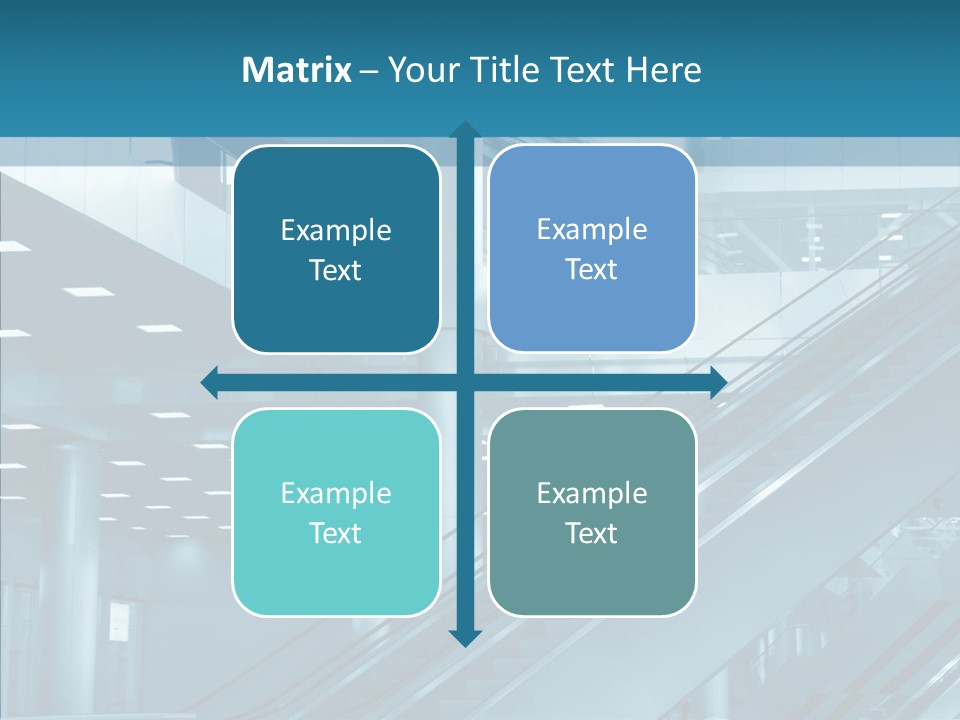 Matrix – Your Title Text Here

Example Text

Example Text

Example Text

Example Text